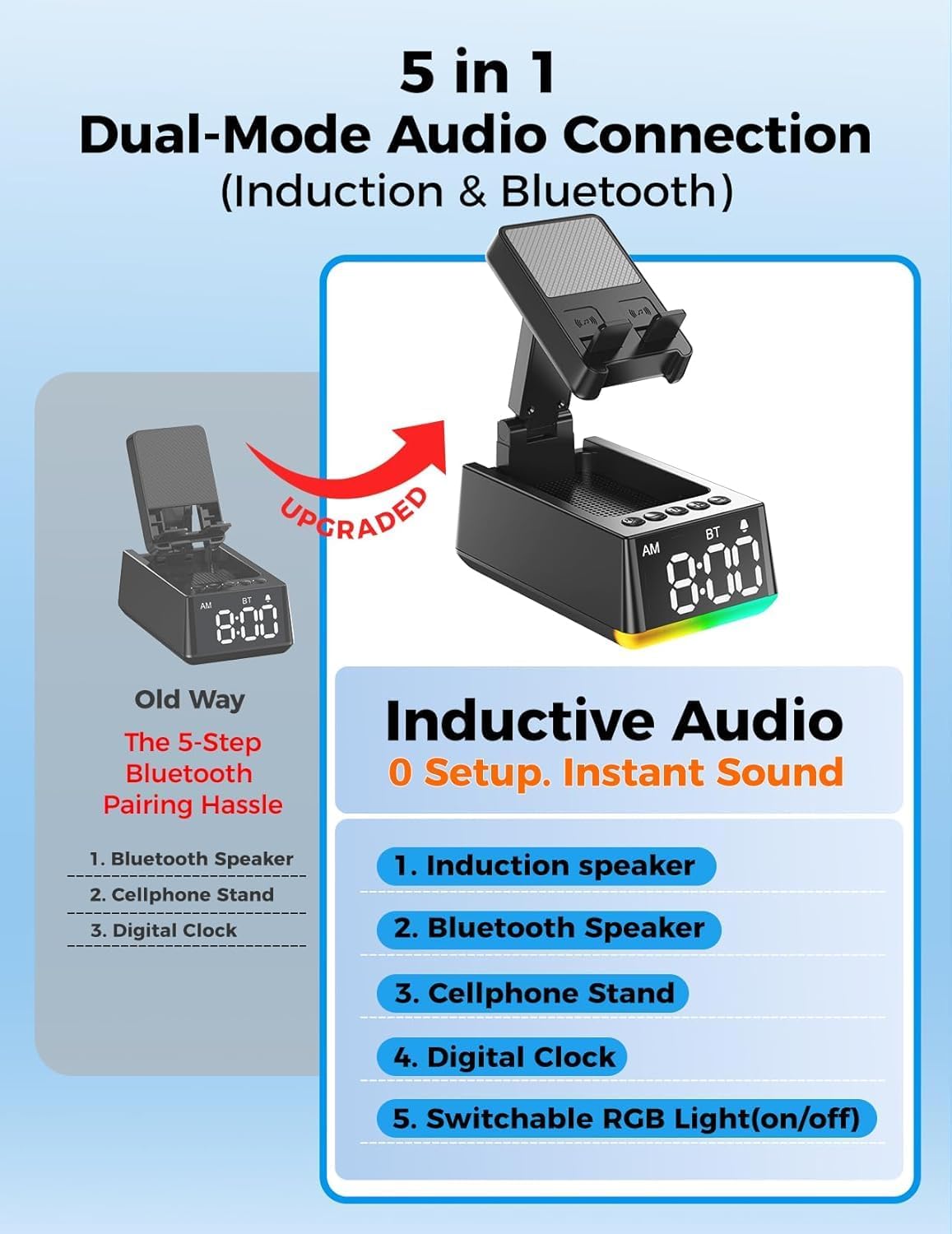 5 in 1
Dual-Mode Audio Connection
(Induction & Bluetooth)

AM BT
8:00

Old Way
The 5-Step Bluetooth Pairing Hassle

1. Bluetooth Speaker
2. Cellphone Stand
3. Digital Clock

UPGRADED

AM BT
8:00

Inductive Audio
0 Setup. Instant Sound

1. Induction speaker
2. Bluetooth Speaker
3. Cellphone Stand
4. Digital Clock
5. Switchable RGB Light(on/off)